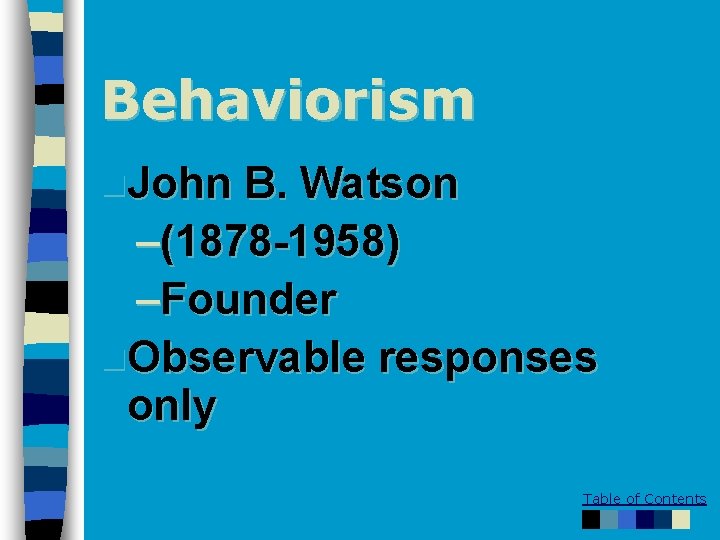 Behaviorism

John B. Watson
–(1878-1958)
–Founder

Observable responses only

Table of Contents